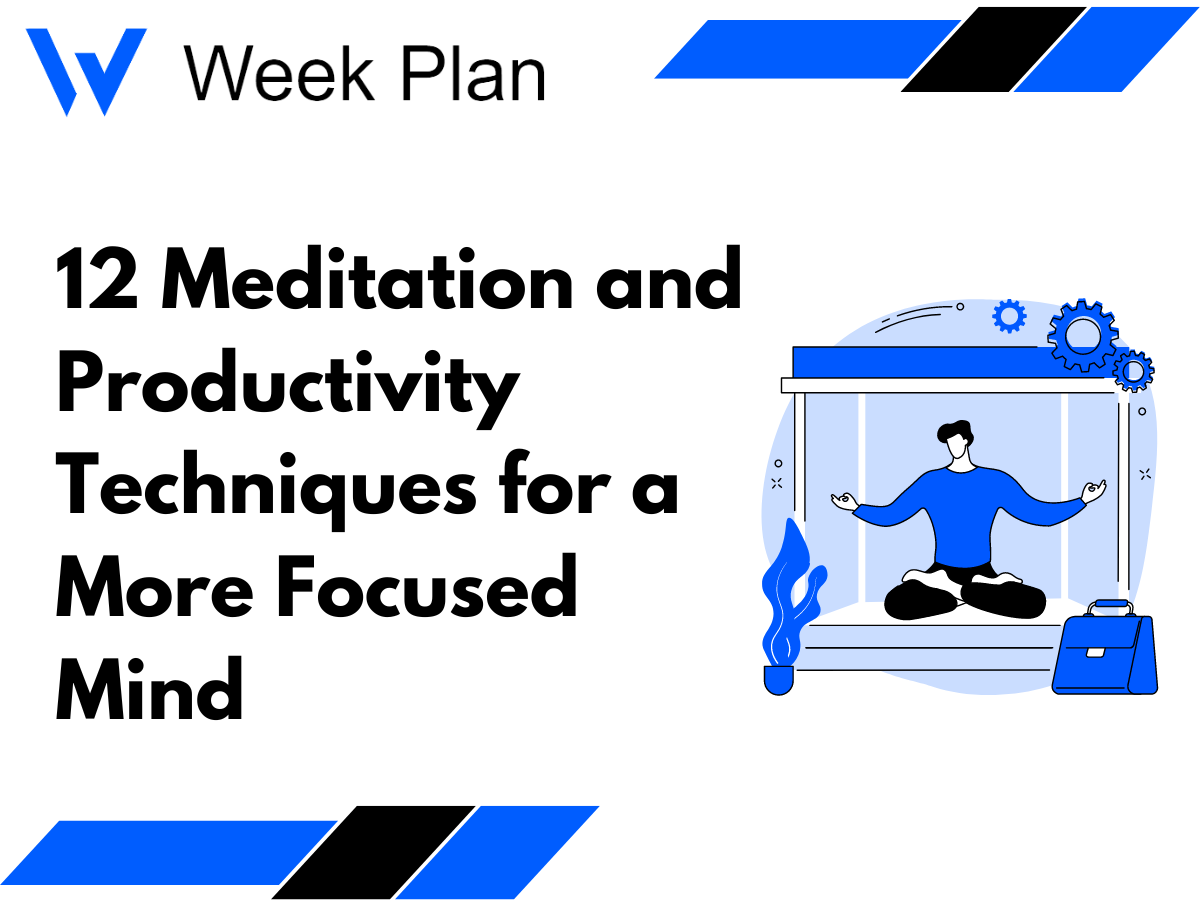 Week Plan

12 Meditation and Productivity Techniques for a More Focused Mind